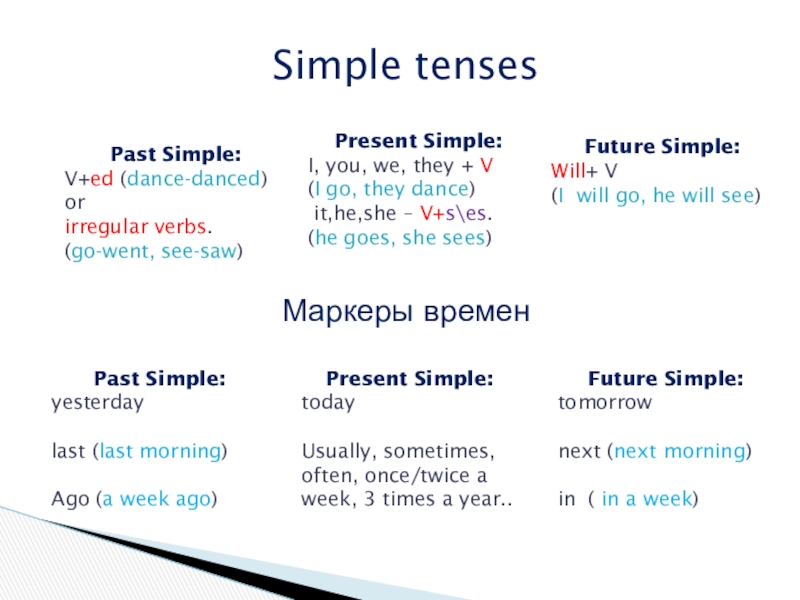 Simple tenses

Past Simple:
V+ed (dance-danced)
or
irregular verbs.
(go-went, see-saw)

Present Simple:
I, you, we, they + V
(I go, they dance)
it,he,she – V+s\es.
(he goes, she sees)

Future Simple:
Will+ V
(I will go, he will see)

Маркеры времен

Past Simple:
yesterday

last (last morning)

Ago (a week ago)

Present Simple:
today

Usually, sometimes, often, once/twice a week, 3 times a year..

Future Simple:
tomorrow

next (next morning)

in ( in a week)